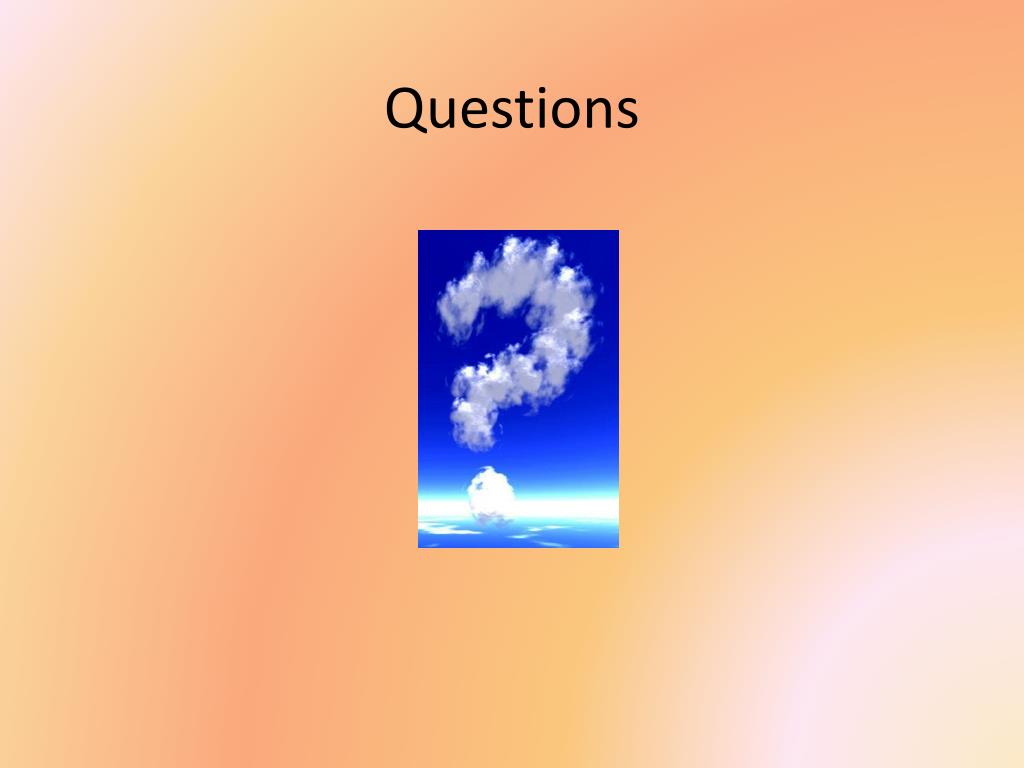 Questions